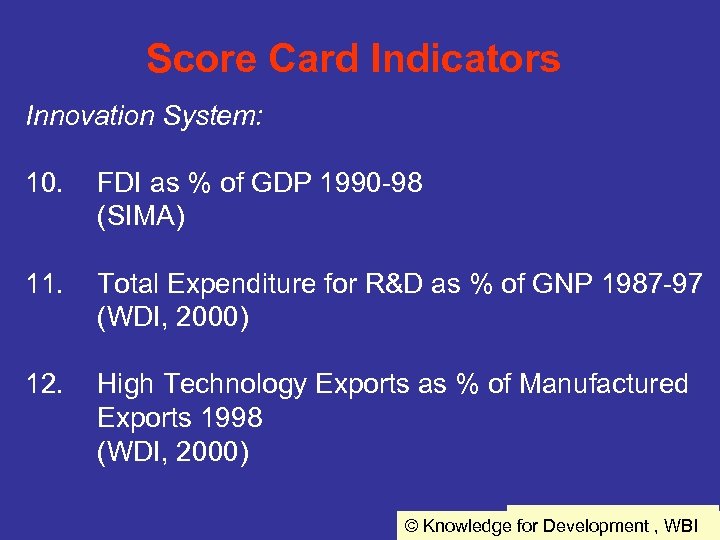 Score Card Indicators

Innovation System:

10. FDI as % of GDP 1990-98 (SIMA)

11. Total Expenditure for R&D as % of GNP 1987-97 (WDI, 2000)

12. High Technology Exports as % of Manufactured Exports 1998 (WDI, 2000)

© Knowledge for Development , WBI